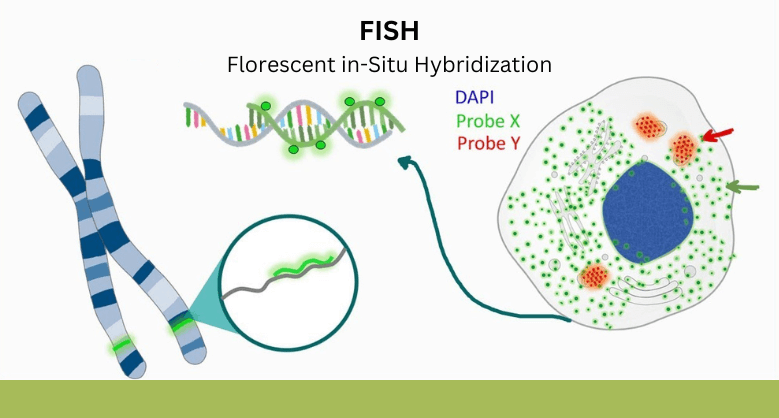 FISH
Florescent in-Situ Hybridization

DAPI
Probe X
Probe Y